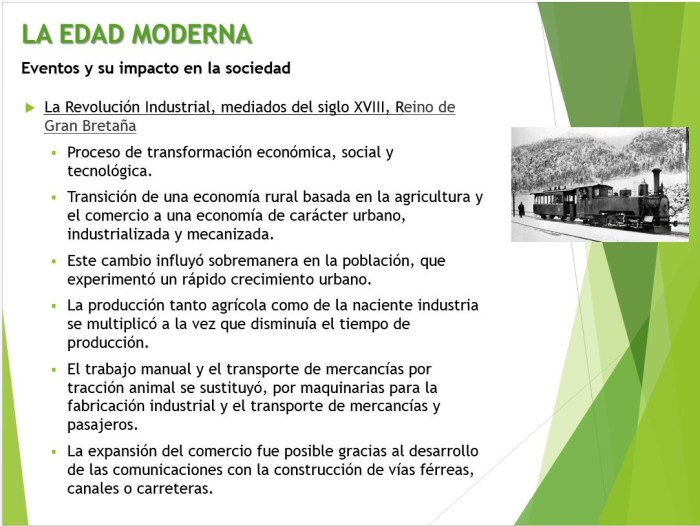 LA EDAD MODERNA

Eventos y su impacto en la sociedad

La Revolución Industrial, mediados del siglo XVIII, Reino de Gran Bretaña

Proceso de transformación económica, social y tecnológica.

Transición de una economía rural basada en la agricultura y el comercio a una economía de carácter urbano, industrializada y mecanizada.

Este cambio influyó sobremanera en la población, que experimentó un rápido crecimiento urbano.

La producción tanto agrícola como de la naciente industria se multiplicó a la vez que disminuía el tiempo de producción.

El trabajo manual y el transporte de mercancías por tracción animal se sustituyó, por maquinarias para la fabricación industrial y el transporte de mercancías y pasajeros.

La expansión del comercio fue posible gracias al desarrollo de las comunicaciones con la construcción de vías férreas, canales o carreteras.